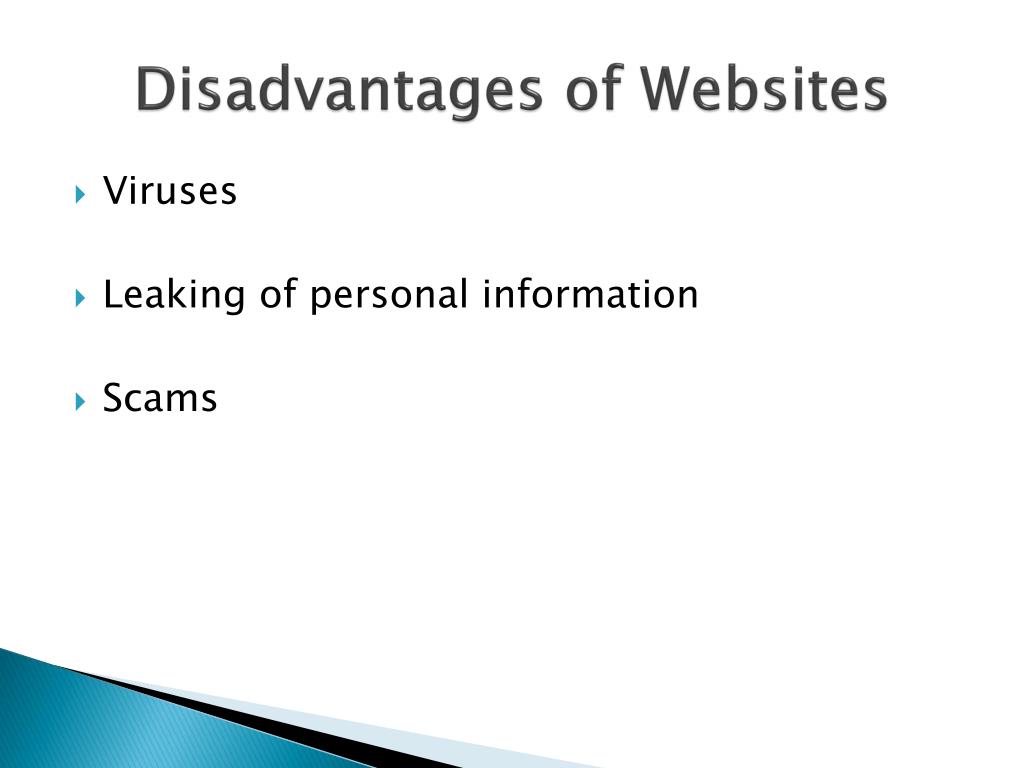 Disadvantages of Websites

Viruses

Leaking of personal information

Scams